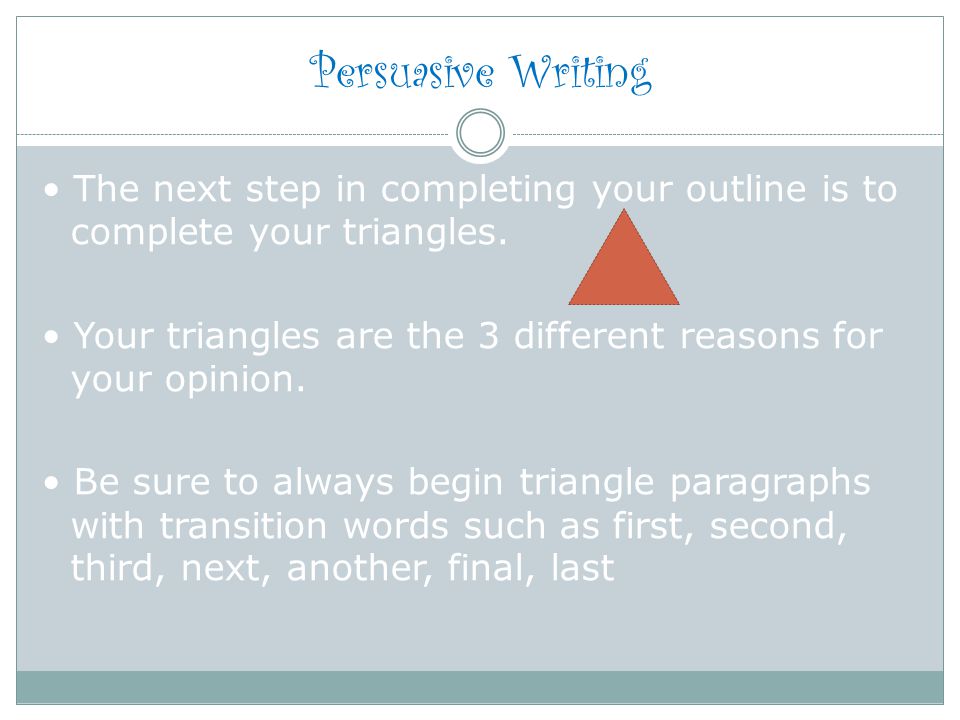 Persuasive Writing

• The next step in completing your outline is to complete your triangles.

• Your triangles are the 3 different reasons for your opinion.

• Be sure to always begin triangle paragraphs with transition words such as first, second, third, next, another, final, last